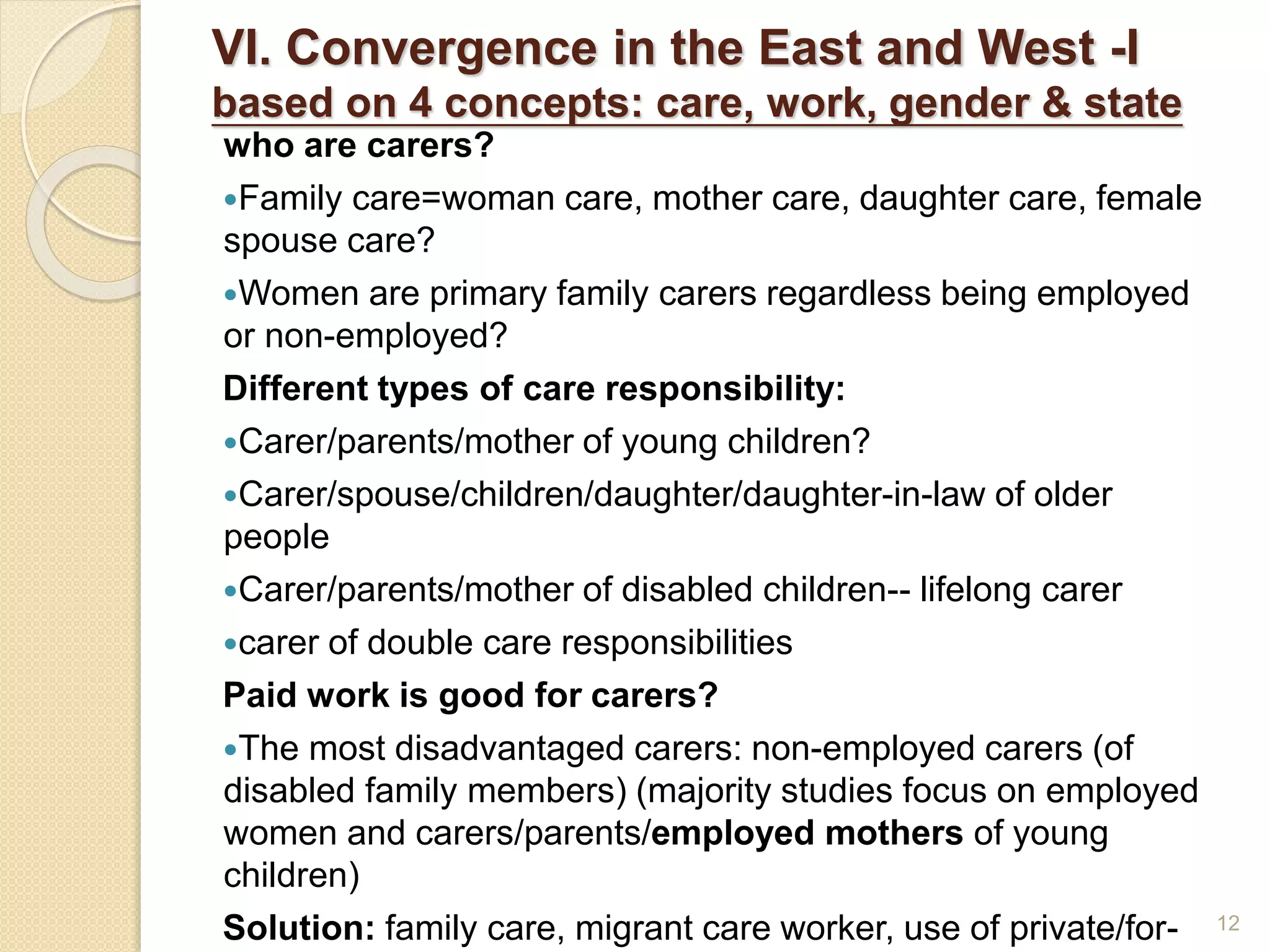 VI. Convergence in the East and West -I
based on 4 concepts: care, work, gender & state

who are carers?

•Family care=woman care, mother care, daughter care, female spouse care?

•Women are primary family carers regardless being employed or non-employed?

Different types of care responsibility:

•Carer/parents/mother of young children?

•Carer/spouse/children/daughter/daughter-in-law of older people

•Carer/parents/mother of disabled children-- lifelong carer

•carer of double care responsibilities

Paid work is good for carers?

•The most disadvantaged carers: non-employed carers (of disabled family members) (majority studies focus on employed women and carers/parents/employed mothers of young children)

Solution: family care, migrant care worker, use of private/for-

12